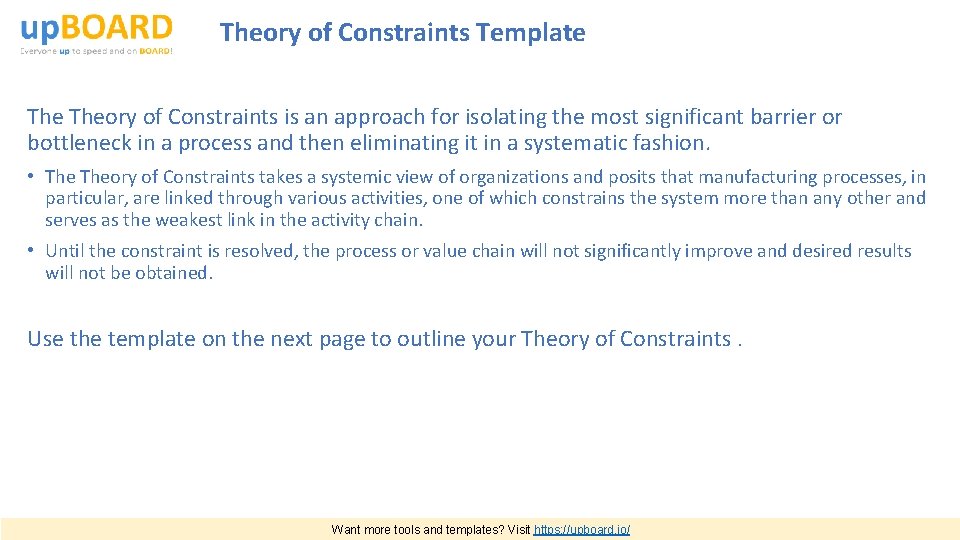 upBOARD
Everyone up to speed and on BOARD!

Theory of Constraints Template

The Theory of Constraints is an approach for isolating the most significant barrier or bottleneck in a process and then eliminating it in a systematic fashion.

• The Theory of Constraints takes a systemic view of organizations and posits that manufacturing processes, in particular, are linked through various activities, one of which constrains the system more than any other and serves as the weakest link in the activity chain.

• Until the constraint is resolved, the process or value chain will not significantly improve and desired results will not be obtained.

Use the template on the next page to outline your Theory of Constraints .

Want more tools and templates? Visit https://upboard.io/